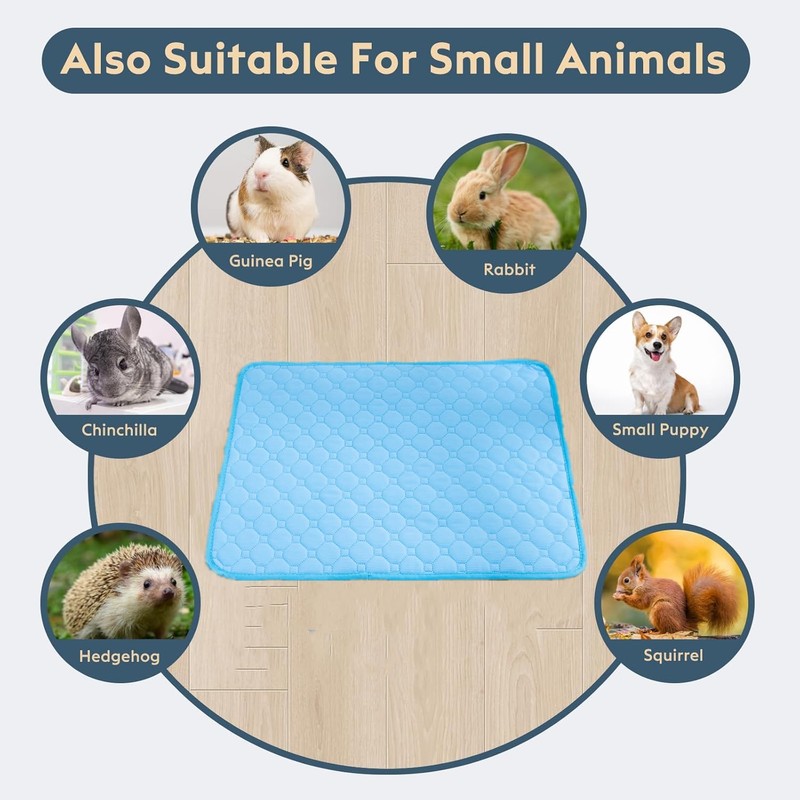 Also Suitable For Small Animals

Guinea Pig

Rabbit

Chinchilla

Small Puppy

Hedgehog

Squirrel